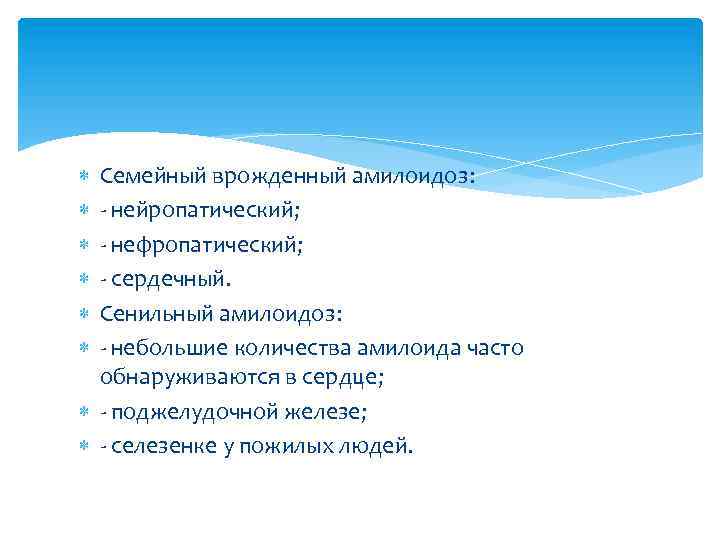 Семейный врожденный амилоидоз:
- нейропатический;
- нефропатический;
- сердечный.
Сенильный амилоидоз:
- небольшие количества амилоида часто обнаруживаются в сердце;
- поджелудочной железе;
- селезенке у пожилых людей.